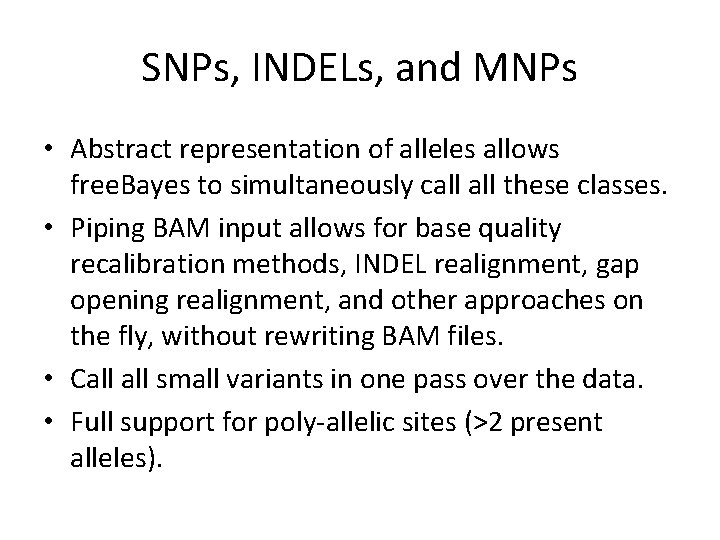 SNPs, INDELs, and MNPs

• Abstract representation of alleles allows freeBayes to simultaneously call all these classes.
• Piping BAM input allows for base quality recalibration methods, INDEL realignment, gap opening realignment, and other approaches on the fly, without rewriting BAM files.
• Call all small variants in one pass over the data.
• Full support for poly-allelic sites (>2 present alleles).